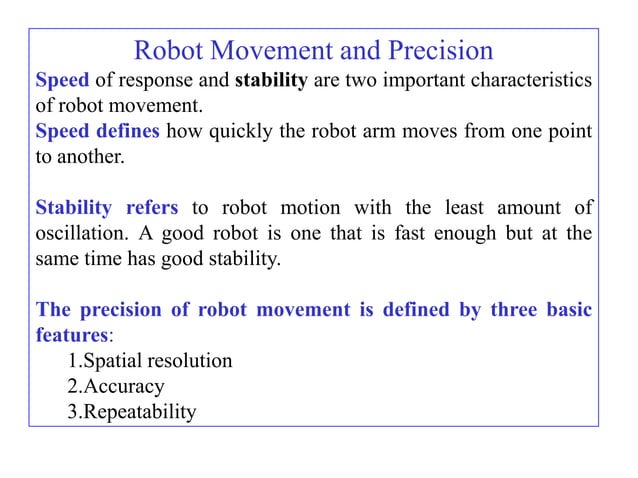 Robot Movement and Precision

Speed of response and stability are two important characteristics of robot movement.
Speed defines how quickly the robot arm moves from one point to another.

Stability refers to robot motion with the least amount of oscillation. A good robot is one that is fast enough but at the same time has good stability.

The precision of robot movement is defined by three basic features:
1.Spatial resolution
2.Accuracy
3.Repeatability